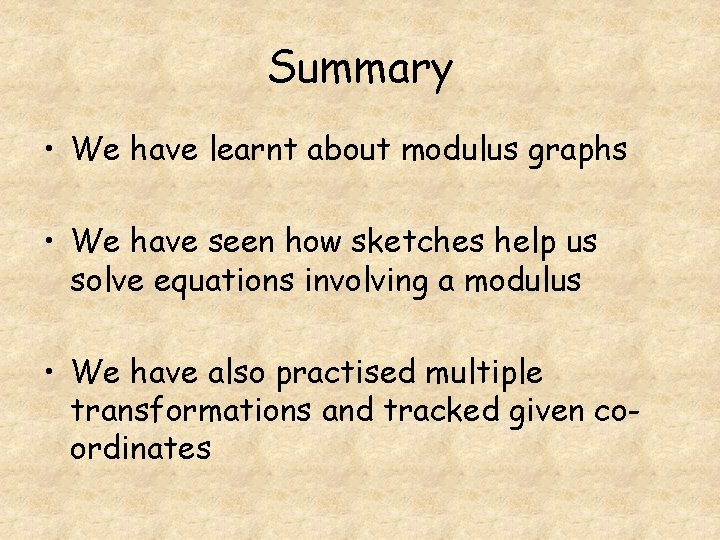 Summary

• We have learnt about modulus graphs

• We have seen how sketches help us solve equations involving a modulus

• We have also practised multiple transformations and tracked given co-ordinates